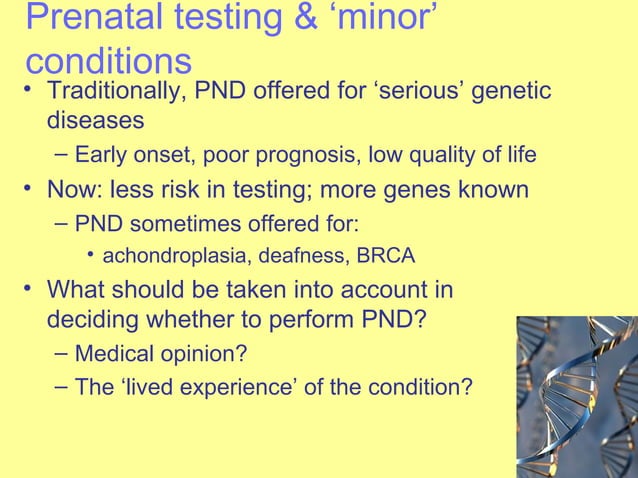 Prenatal testing & ‘minor’ conditions

• Traditionally, PND offered for ‘serious’ genetic diseases
– Early onset, poor prognosis, low quality of life
• Now: less risk in testing; more genes known
– PND sometimes offered for:
• achondroplasia, deafness, BRCA
• What should be taken into account in deciding whether to perform PND?
– Medical opinion?
– The ‘lived experience’ of the condition?